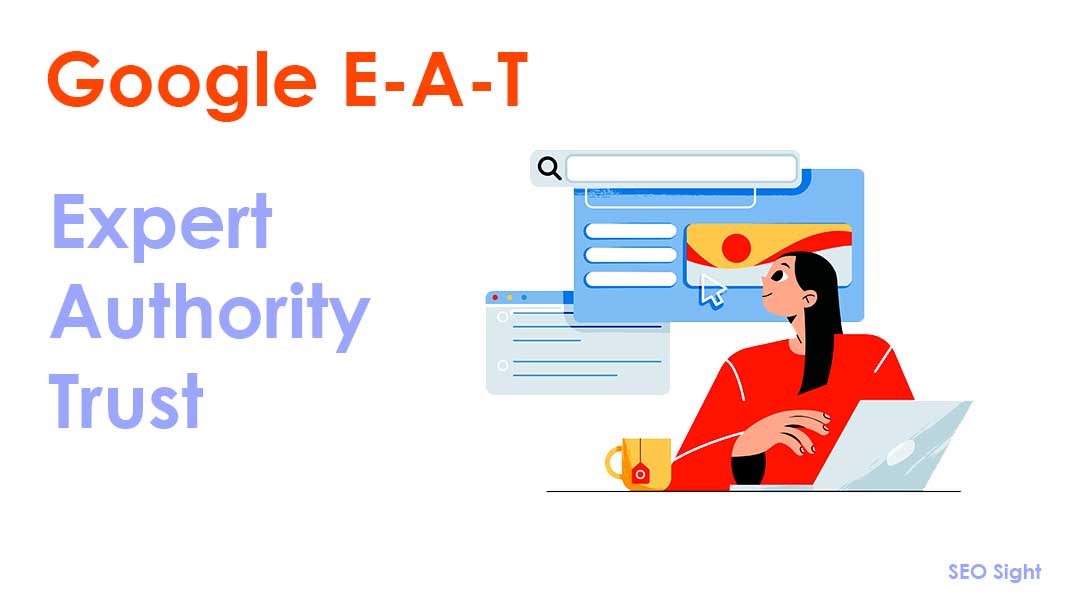 Google E-A-T

Expert
Authority
Trust

SEO Sight